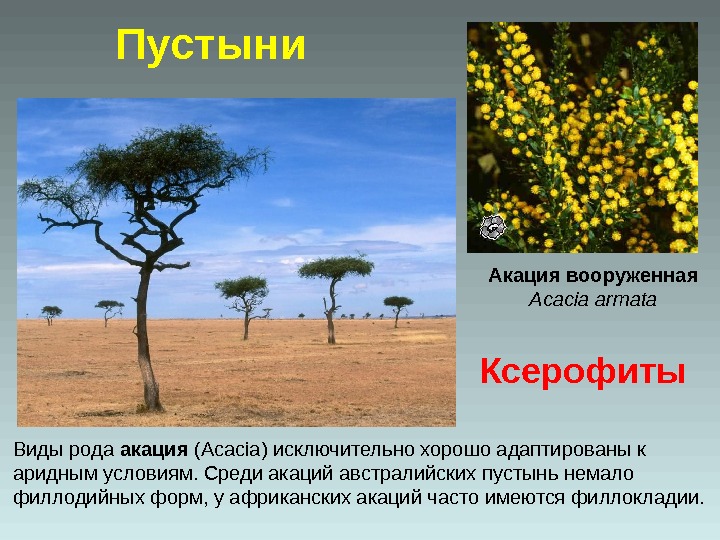 Пустыни

Акация вооруженная
Acacia armata

Ксерофиты

Виды рода акация (Acacia) исключительно хорошо адаптированы к аридным условиям. Среди акаций австралийских пустынь немало филлодийных форм, у африканских акаций часто имеются филлокладии.